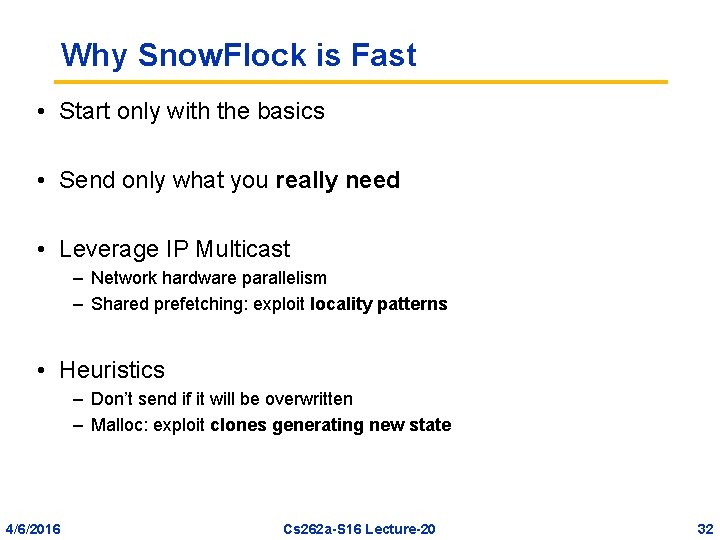 Why SnowFlock is Fast

• Start only with the basics

• Send only what you really need

• Leverage IP Multicast
– Network hardware parallelism
– Shared prefetching: exploit locality patterns

• Heuristics
– Don't send if it will be overwritten
– Malloc: exploit clones generating new state

4/6/2016 Cs262a-S16 Lecture-20 32